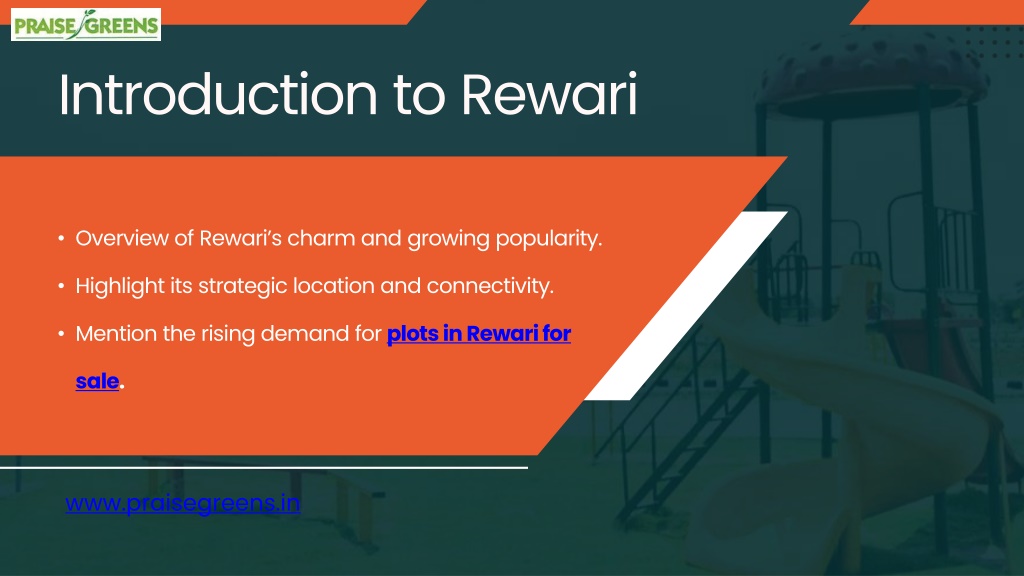 PRAISE GREENS

Introduction to Rewari

• Overview of Rewari's charm and growing popularity.

• Highlight its strategic location and connectivity.

• Mention the rising demand for plots in Rewari for sale.

www.praisegreens.in